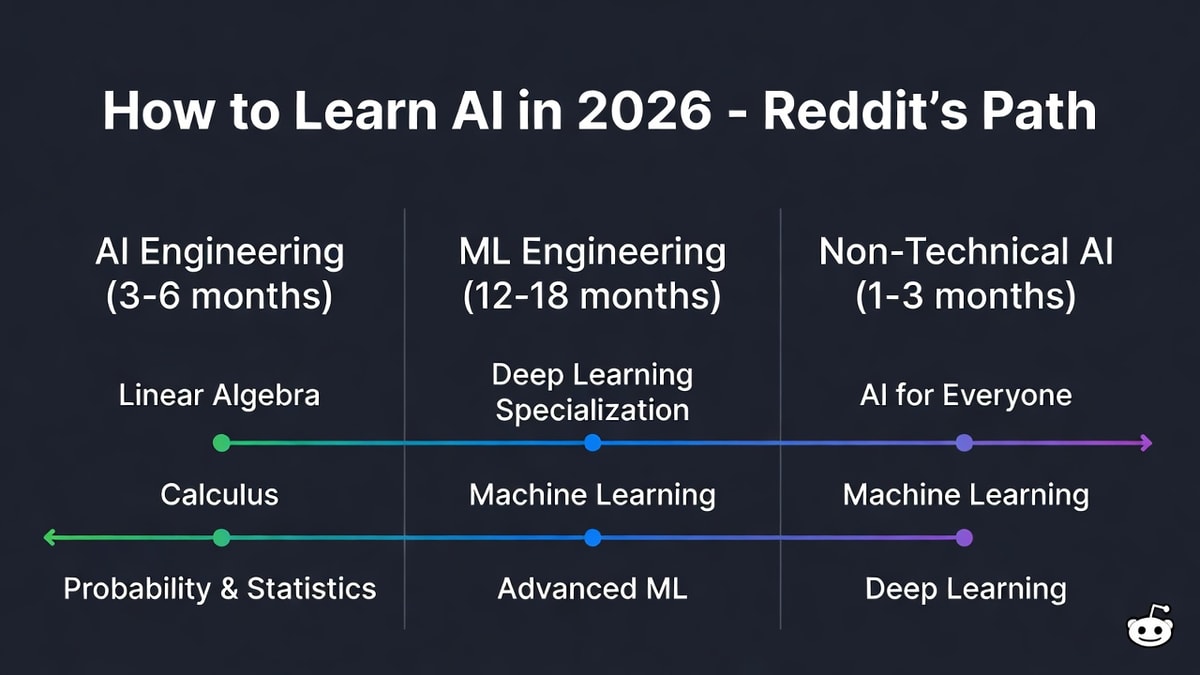 How to Learn AI in 2026 - Reddit's Path

AI Engineering
(3-6 months)

Linear Algebra

Calculus

Probability & Statistics

ML Engineering
(12-18 months)

Deep Learning Specialization

Machine Learning

Advanced ML

Non-Technical AI
(1-3 months)

AI for Everyone

Machine Learning

Deep Learning